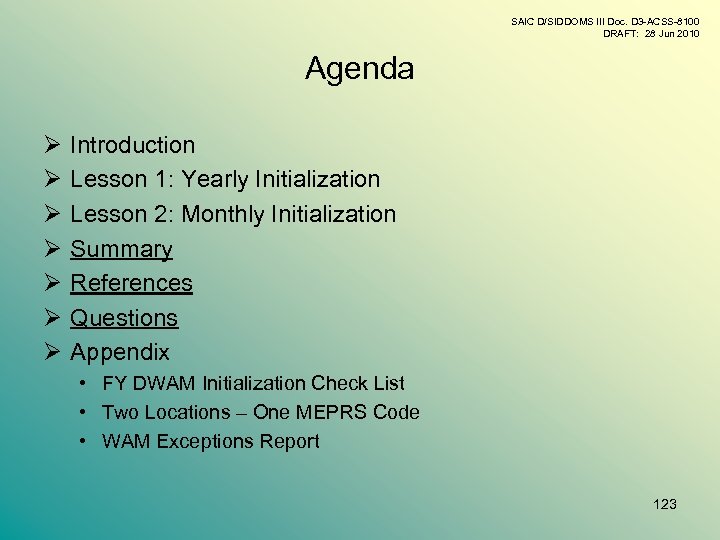 SAIC D/SIDDOMS III Doc. D3-ACSS-8100
DRAFT: 28 Jun 2010

Agenda

➢ Introduction
➢ Lesson 1: Yearly Initialization
➢ Lesson 2: Monthly Initialization
➢ Summary
➢ References
➢ Questions
➢ Appendix
• FY DWAM Initialization Check List
• Two Locations – One MEPRS Code
• WAM Exceptions Report

123